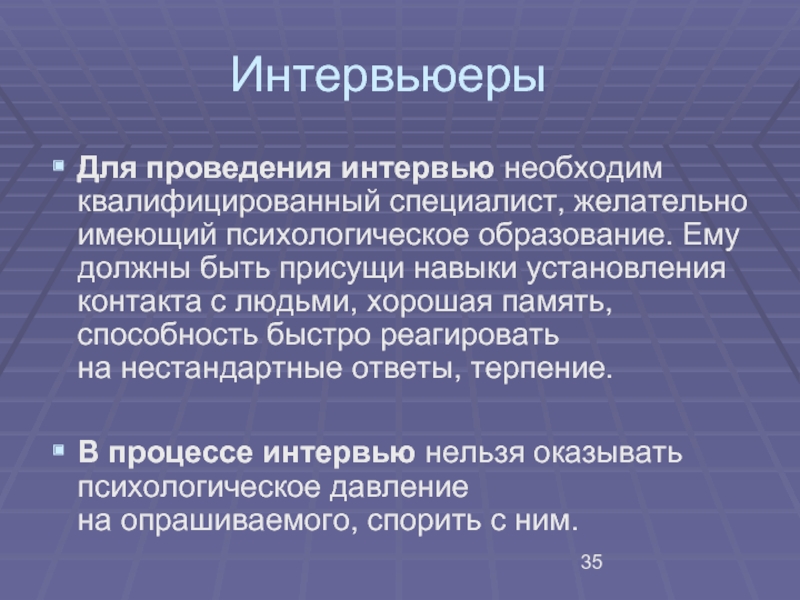 Интервьюеры

Для проведения интервью необходим квалифицированный специалист, желательно имеющий психологическое образование. Ему должны быть присущи навыки установления контакта с людьми, хорошая память, способность быстро реагировать на нестандартные ответы, терпение.

В процессе интервью нельзя оказывать психологическое давление на опрашиваемого, спорить с ним.

35